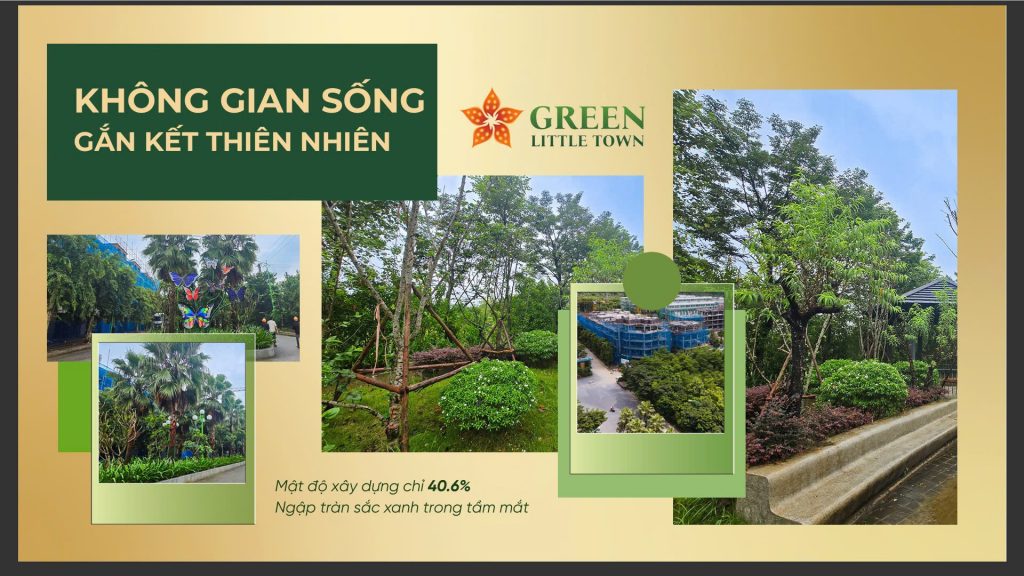 KHÔNG GIAN SỐNG
GẮN KẾT THIÊN NHIÊN

GREEN
LITTLE TOWN

Mật độ xây dựng chỉ 40.6%
Ngập tràn sắc xanh trong tầm mắt